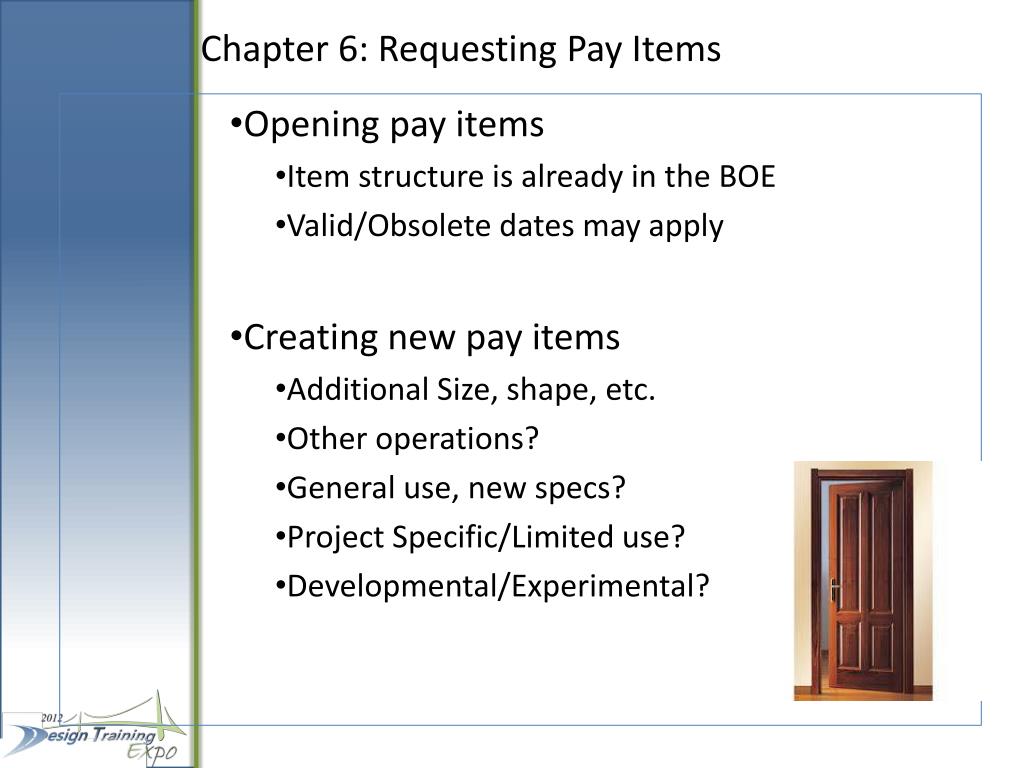 Chapter 6: Requesting Pay Items

•Opening pay items

•Item structure is already in the BOE

•Valid/Obsolete dates may apply

•Creating new pay items

•Additional Size, shape, etc.

•Other operations?

•General use, new specs?

•Project Specific/Limited use?

•Developmental/Experimental?

2012 Design Training Expo